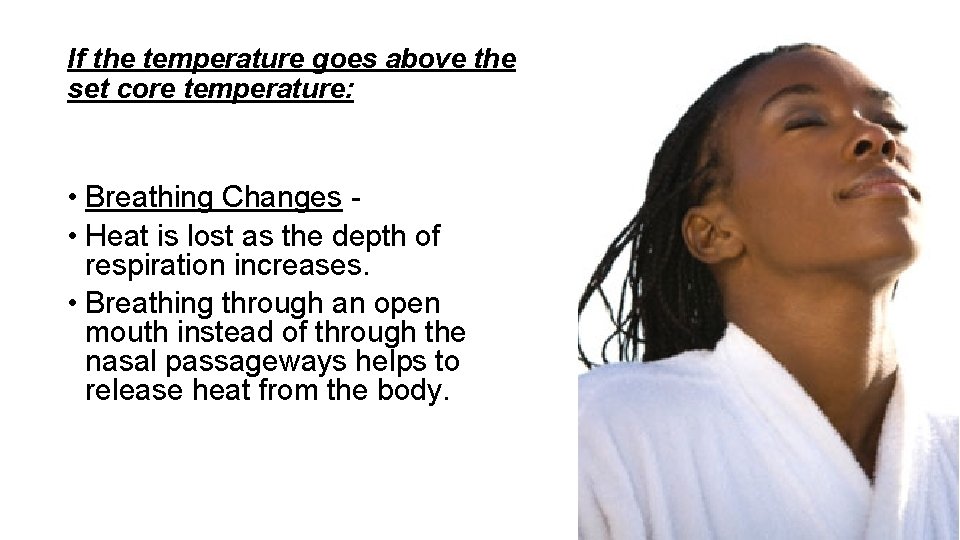 If the temperature goes above the set core temperature:

• Breathing Changes -
• Heat is lost as the depth of respiration increases.
• Breathing through an open mouth instead of through the nasal passageways helps to release heat from the body.